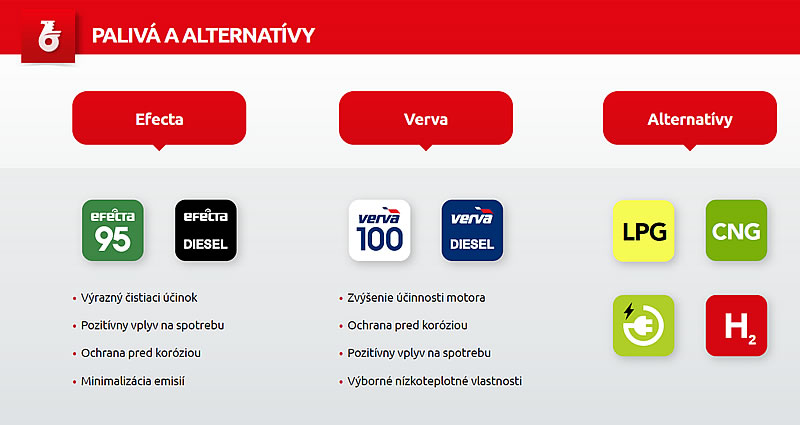 PALIVÁ A ALTERNATÍVY

Efecta

efecta 95

efecta DIESEL

• Výrazný čistiaci účinok
• Pozitívny vplyv na spotrebu
• Ochrana pred koróziou
• Minimalizácia emisií

Verva

verva 100

verva DIESEL

• Zvýšenie účinnosti motora
• Ochrana pred koróziou
• Pozitívny vplyv na spotrebu
• Výborné nízkoteplotné vlastnosti

Alternatívy

LPG

CNG

$H_2$